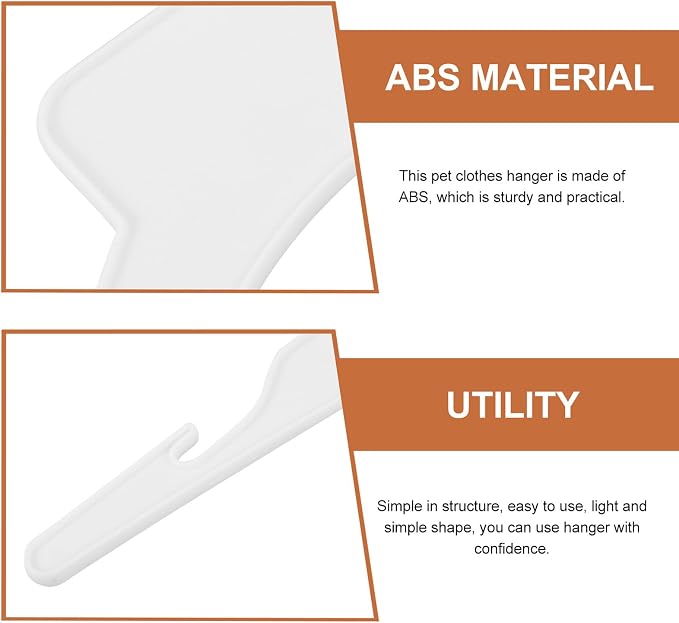 ABS MATERIAL

This pet clothes hanger is made of ABS, which is sturdy and practical.

UTILITY

Simple in structure, easy to use, light and simple shape, you can use hanger with confidence.